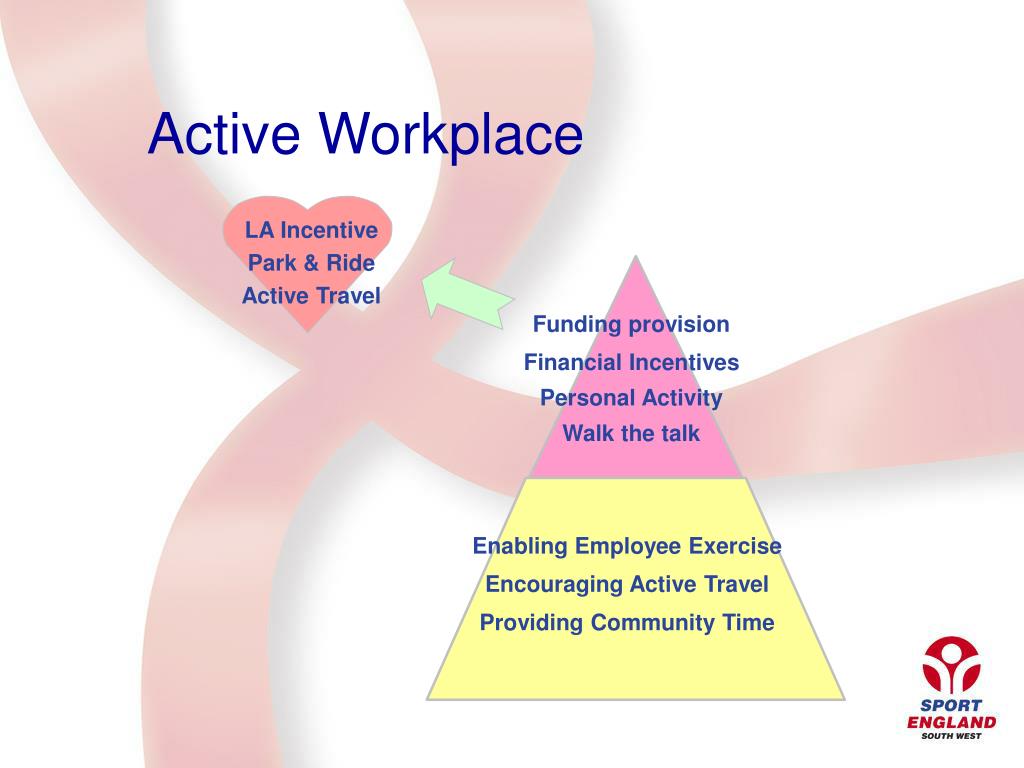 Active Workplace

LA Incentive
Park & Ride
Active Travel

Funding provision
Financial Incentives
Personal Activity
Walk the talk

Enabling Employee Exercise
Encouraging Active Travel
Providing Community Time

SPORT
ENGLAND
SOUTH WEST